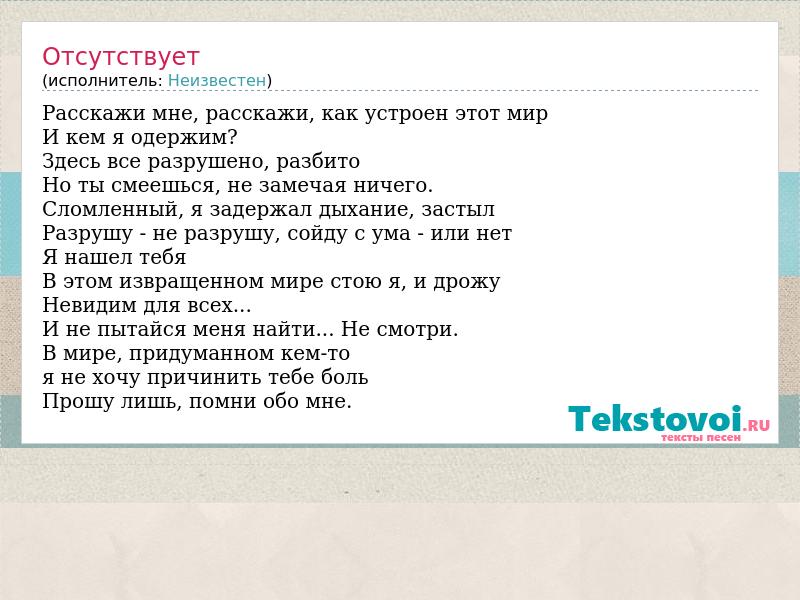 Отсутствует
(исполнитель: Неизвестен)

Расскажи мне, расскажи, как устроен этот мир
И кем я одержим?
Здесь все разрушено, разбито
Но ты смеешься, не замечая ничего.
Сломленный, я задержал дыхание, застыл
Разрушу - не разрушу, сойду с ума - или нет
Я нашел тебя
В этом извращенном мире стою я, и дрожу
Невидим для всех...
И не пытайся меня найти... Не смотри.
В мире, придуманном кем-то
я не хочу причинить тебе боль
Прошу лишь, помни обо мне.

Tekstovoi.RU
тексты песен